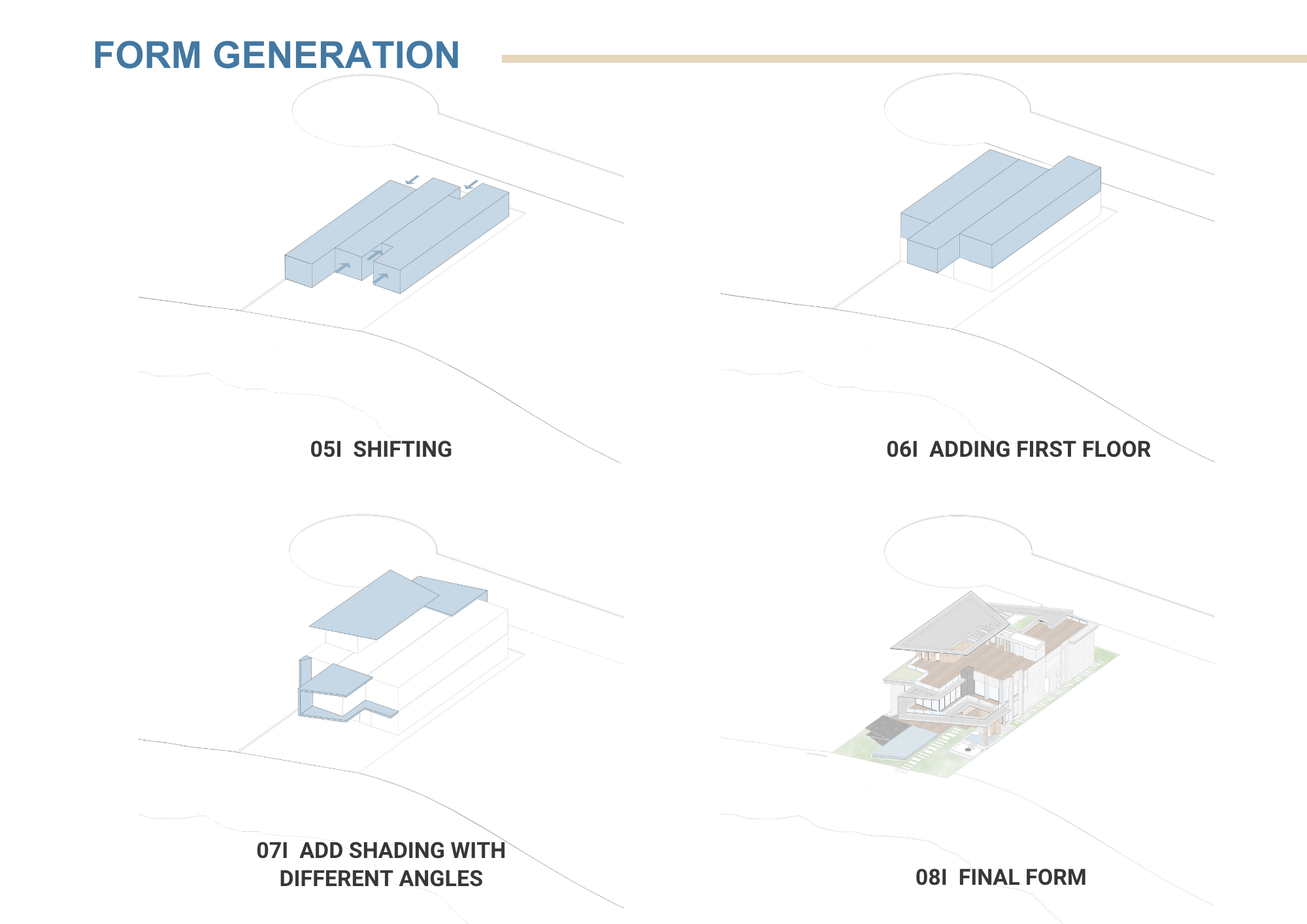 FORM GENERATION

05I SHIFTING

06I ADDING FIRST FLOOR

07I ADD SHADING WITH DIFFERENT ANGLES

08I FINAL FORM